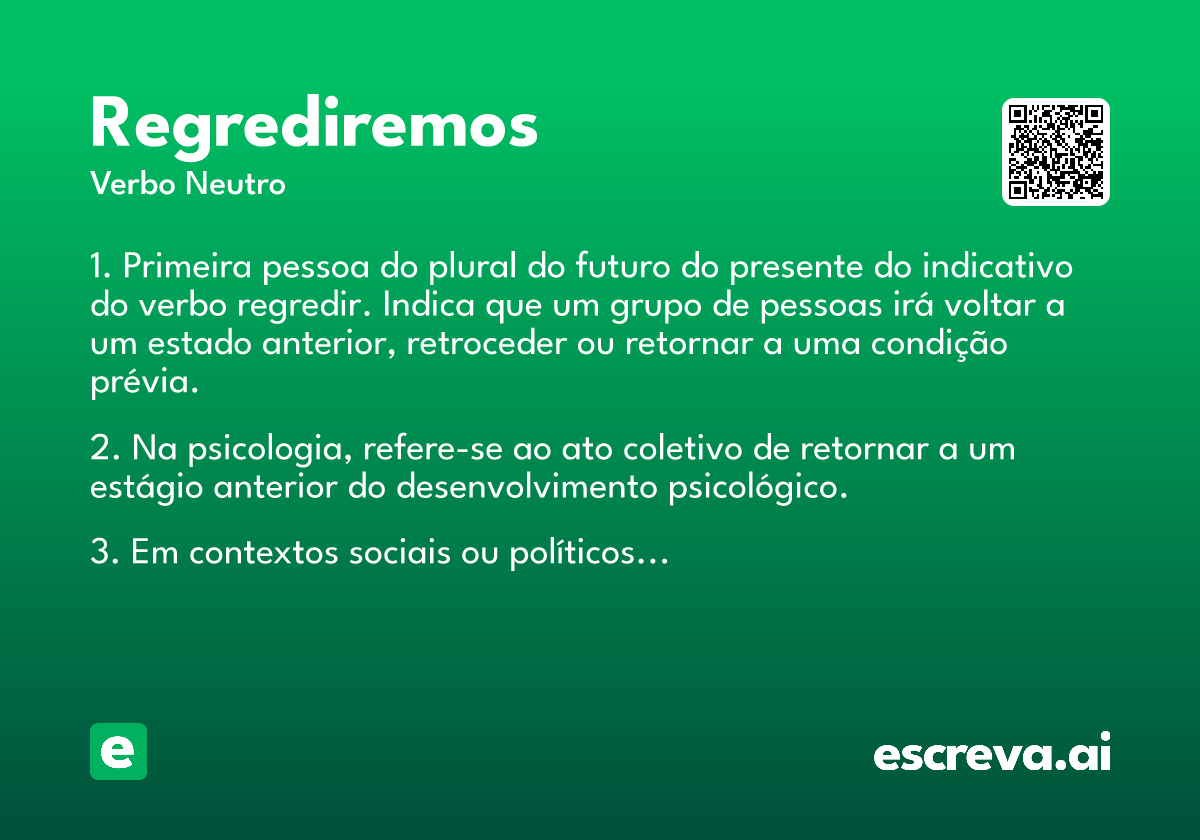 Regrediremos
Verbo Neutro

1. Primeira pessoa do plural do futuro do presente do indicativo do verbo regredir. Indica que um grupo de pessoas irá voltar a um estado anterior, retroceder ou retornar a uma condição prévia.

2. Na psicologia, refere-se ao ato coletivo de retornar a um estágio anterior do desenvolvimento psicológico.

3. Em contextos sociais ou políticos…

e

escreva.ai